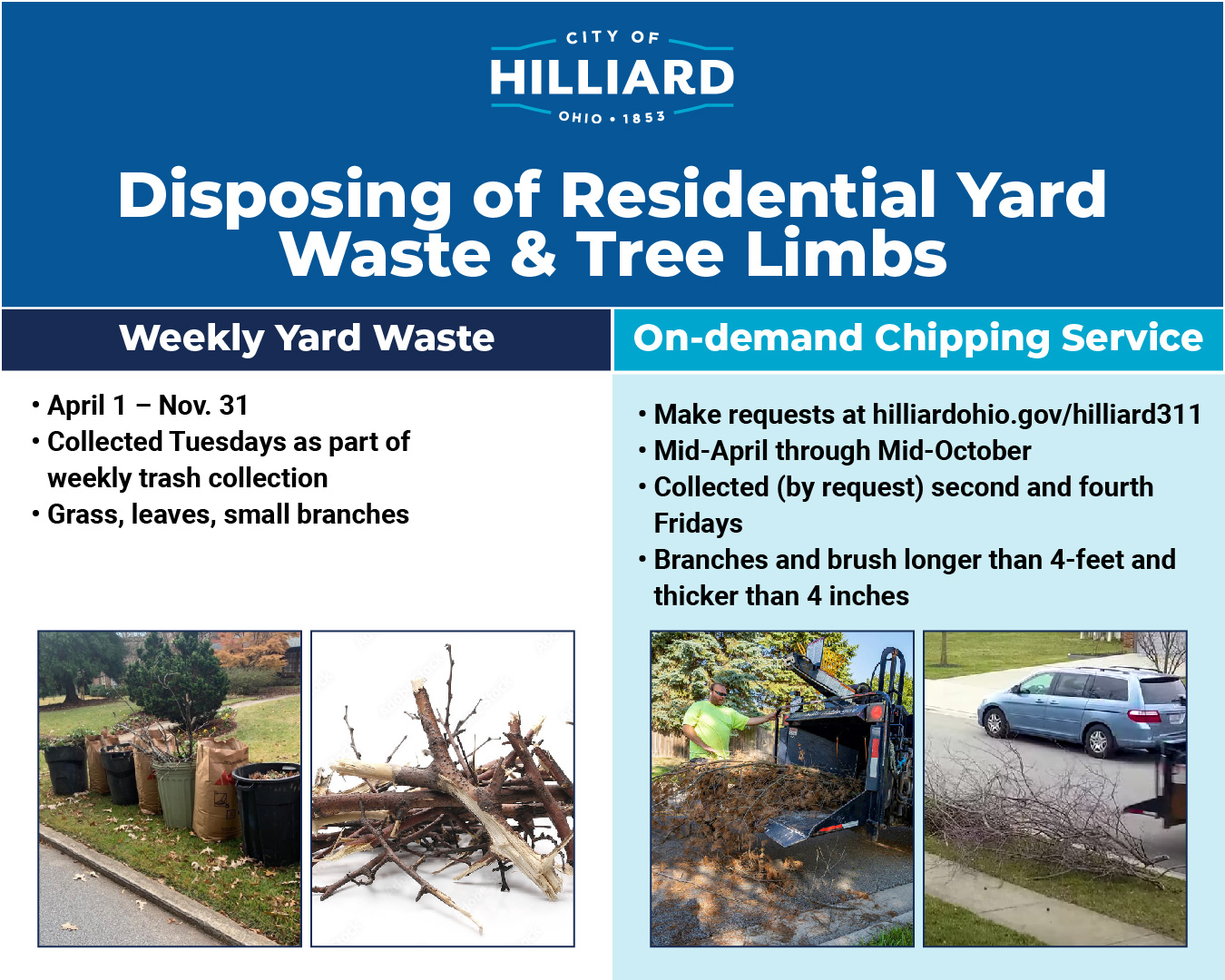 CITY OF
HILLIARD
OHIO • 1853

Disposing of Residential Yard Waste & Tree Limbs

Weekly Yard Waste

• April 1 – Nov. 31
• Collected Tuesdays as part of weekly trash collection
• Grass, leaves, small branches

On-demand Chipping Service

• Make requests at hilliardohio.gov/hilliard311
• Mid-April through Mid-October
• Collected (by request) second and fourth Fridays
• Branches and brush longer than 4-feet and thicker than 4 inches